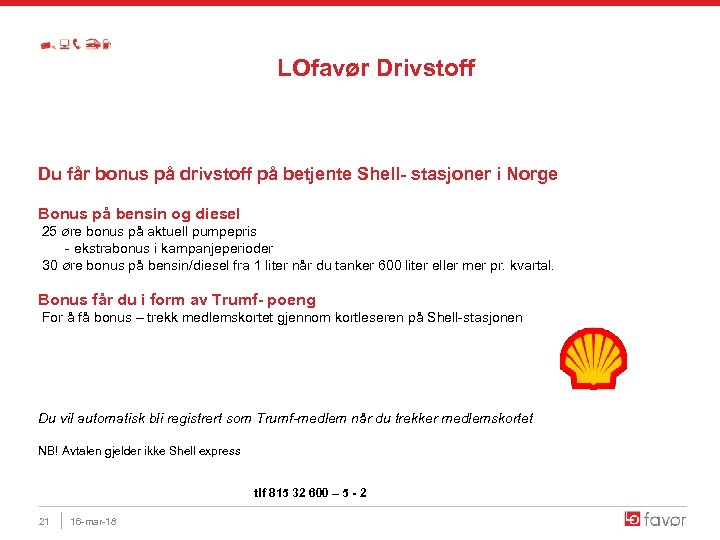 LOfavør Drivstoff

Du får bonus på drivstoff på betjente Shell- stasjoner i Norge

Bonus på bensin og diesel
25 øre bonus på aktuell pumpepris
- ekstrabonus i kampanjeperioder
30 øre bonus på bensin/diesel fra 1 liter når du tanker 600 liter eller mer pr. kvartal.

Bonus får du i form av Trumf- poeng
For å få bonus – trekk medlemskortet gjennom kortleseren på Shell-stasjonen

Du vil automatisk bli registrert som Trumf-medlem når du trekker medlemskortet

NB! Avtalen gjelder ikke Shell express

tlf 815 32 600 – 5 - 2

21 | 16-mar-18

LO favør